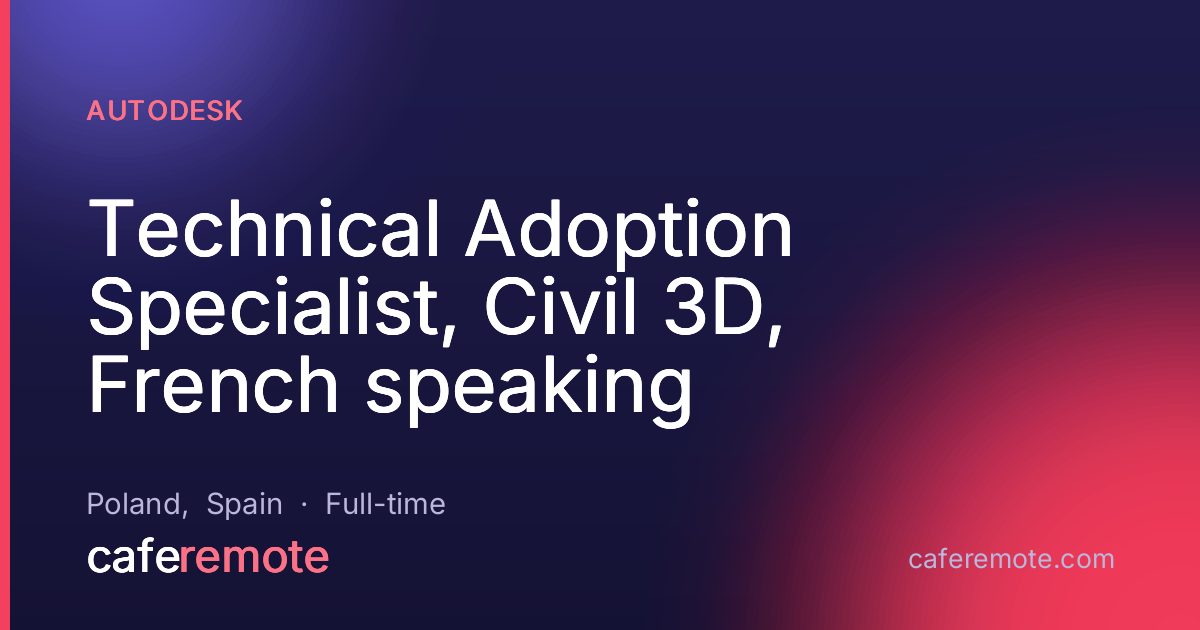 AUTODESK

Technical Adoption Specialist, Civil 3D, French speaking

Poland, Spain · Full-time

caferemote

caferemote.com